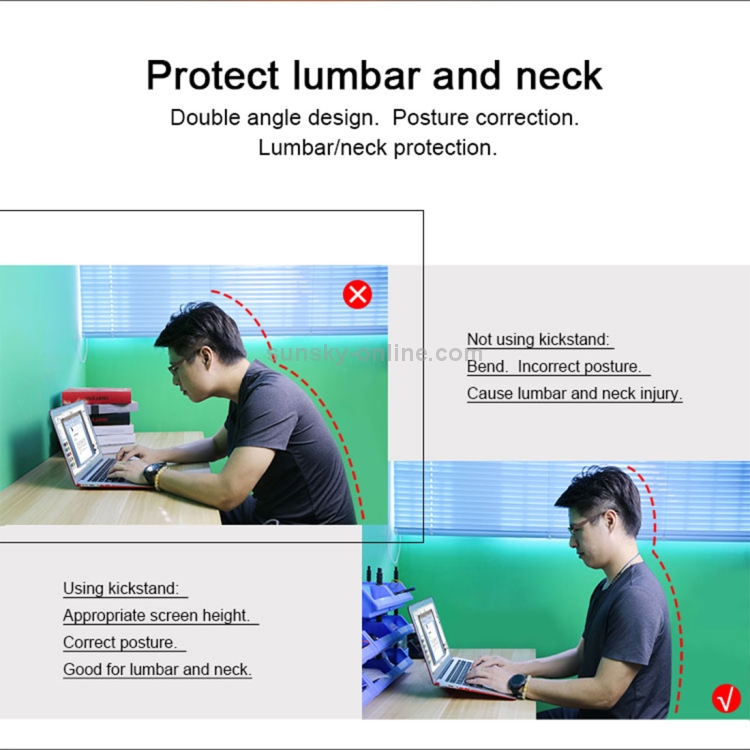 Protect lumbar and neck
Double angle design. Posture correction.
Lumbar/neck protection.

sunsky-online.com

Not using kickstand:
Bend. Incorrect posture.
Cause lumbar and neck injury.

Using kickstand:
Appropriate screen height.
Correct posture.
Good for lumbar and neck.